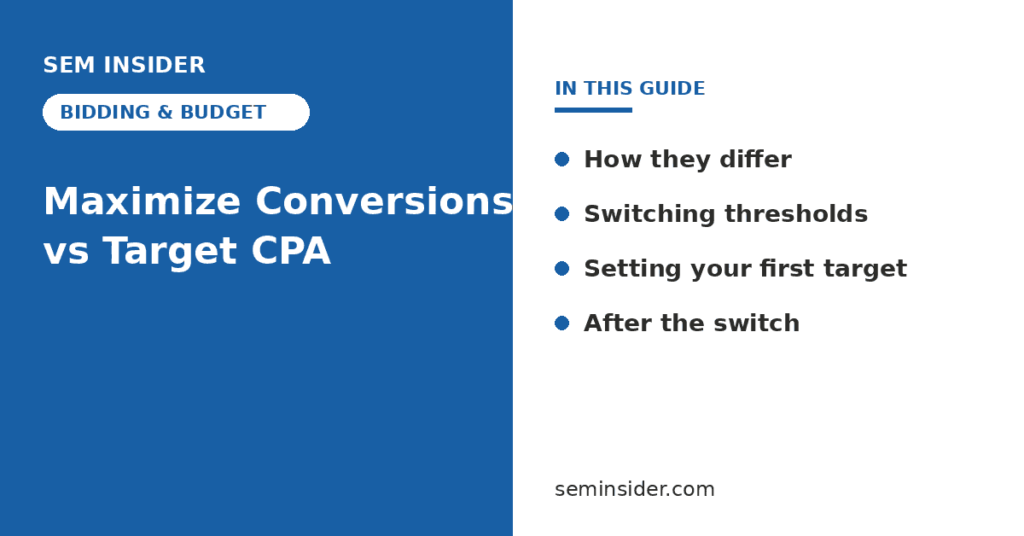 SEM INSIDER

BIDDING & BUDGET

Maximize Conversions vs Target CPA

IN THIS GUIDE

• How they differ
• Switching thresholds
• Setting your first target
• After the switch

seminsider.com